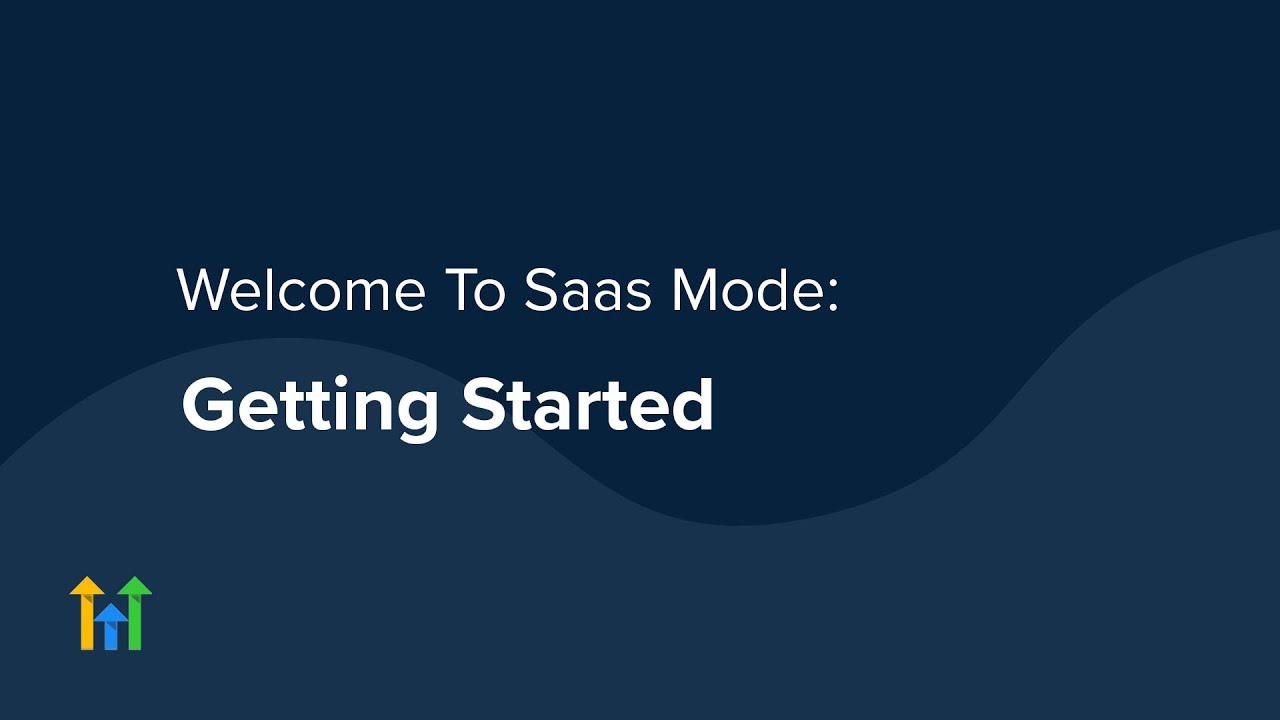 Welcome To Saas Mode:

Getting Started